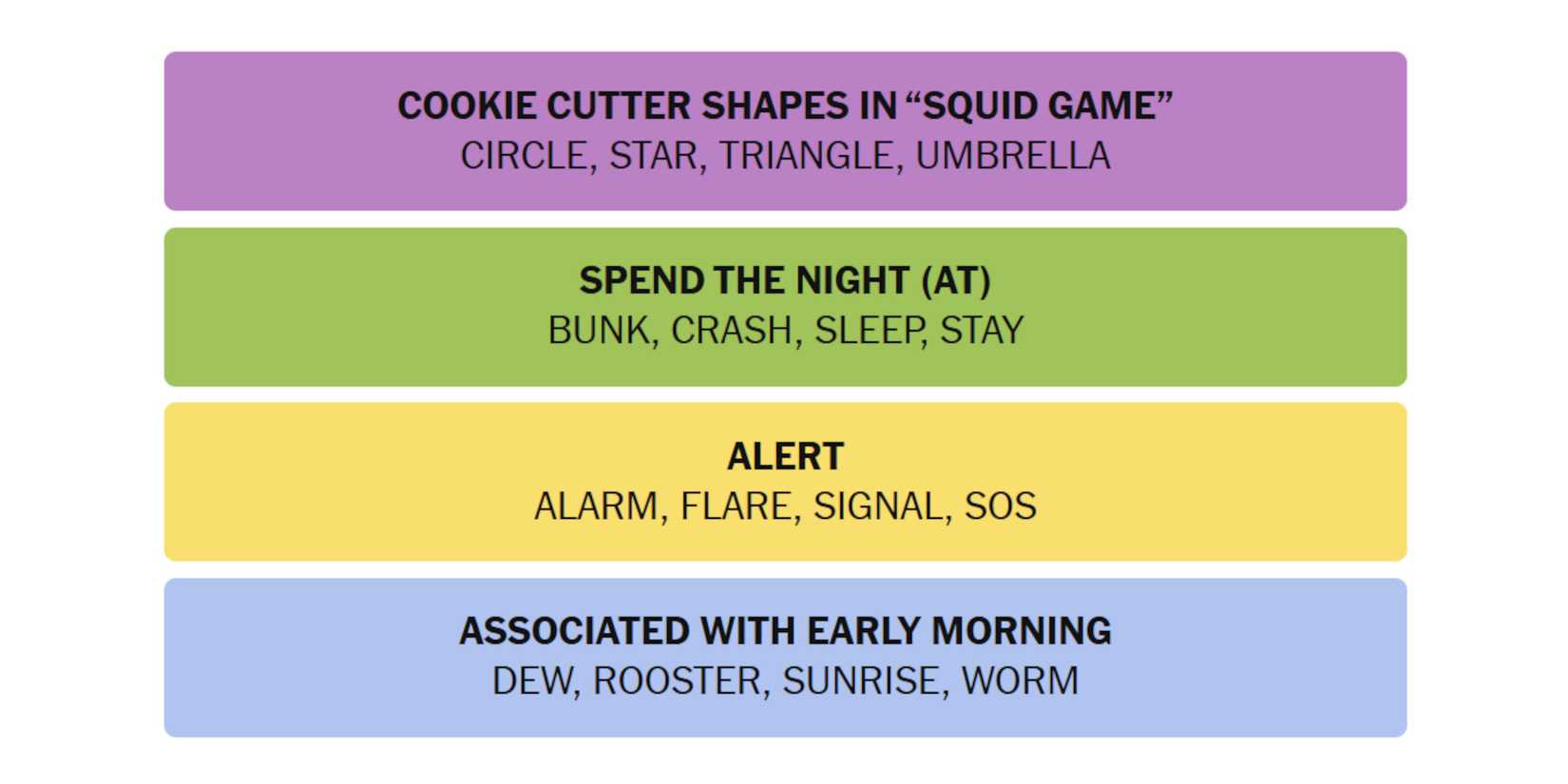 COOKIE CUTTER SHAPES IN “SQUID GAME”
CIRCLE, STAR, TRIANGLE, UMBRELLA

SPEND THE NIGHT (AT)
BUNK, CRASH, SLEEP, STAY

ALERT
ALARM, FLARE, SIGNAL, SOS

ASSOCIATED WITH EARLY MORNING
DEW, ROOSTER, SUNRISE, WORM